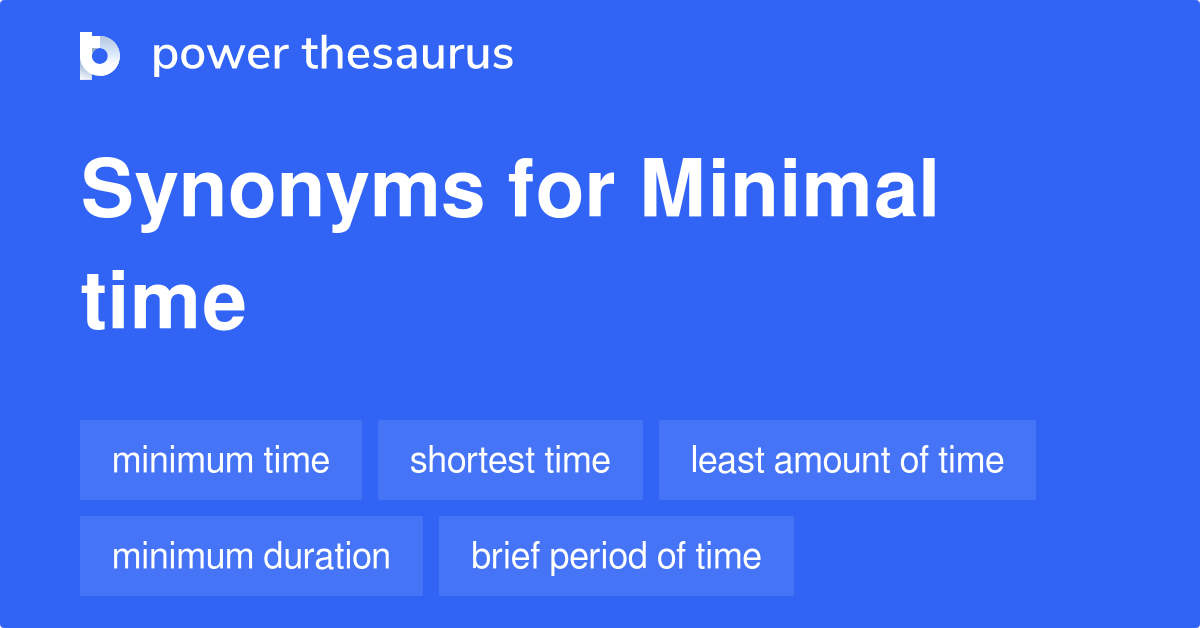 power thesaurus

Synonyms for Minimal time

minimum time
shortest time
least amount of time
minimum duration
brief period of time